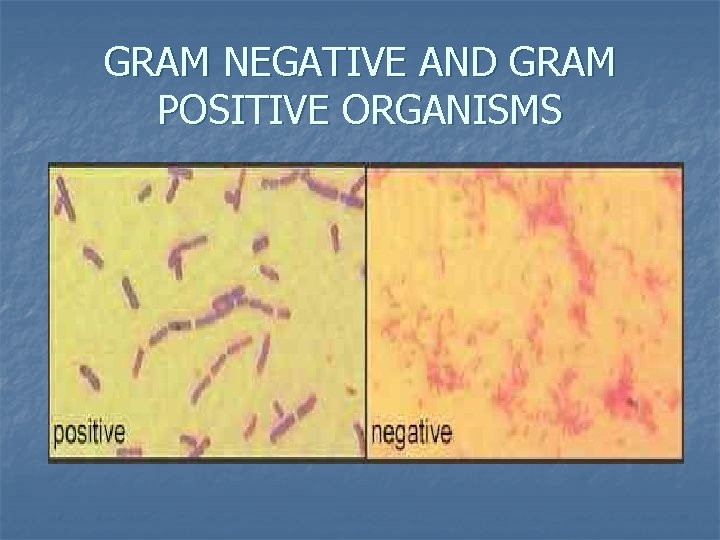 GRAM NEGATIVE AND GRAM POSITIVE ORGANISMS

positive

negative